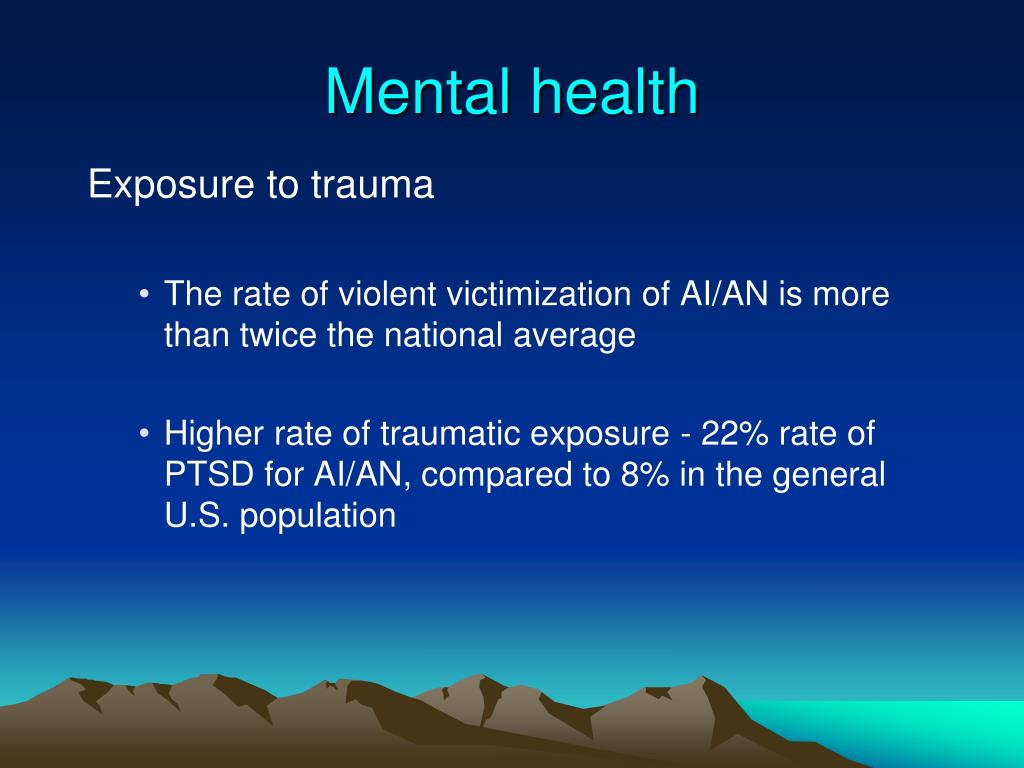 Mental health

Exposure to trauma

• The rate of violent victimization of AI/AN is more than twice the national average

• Higher rate of traumatic exposure - 22% rate of PTSD for AI/AN, compared to 8% in the general U.S. population